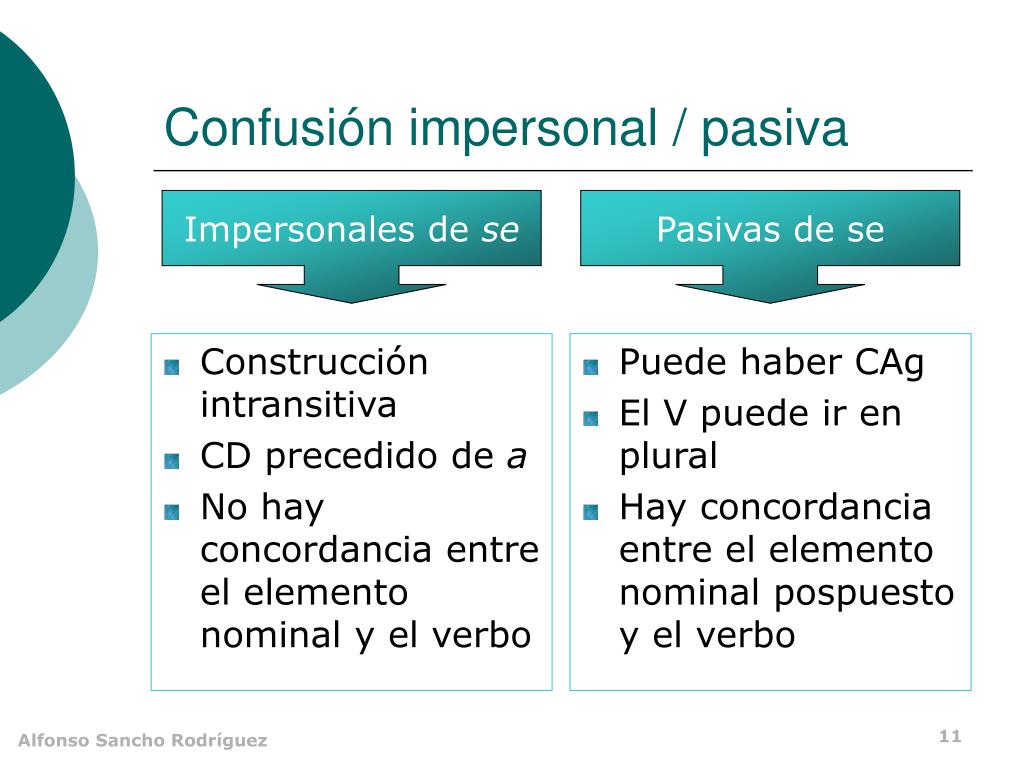 Confusión impersonal / pasiva

Impersonales de se

Construcción intransitiva

CD precedido de a

No hay concordancia entre el elemento nominal y el verbo

Pasivas de se

Puede haber CAg

El V puede ir en plural

Hay concordancia entre el elemento nominal pospuesto y el verbo

Alfonso Sancho Rodríguez

11